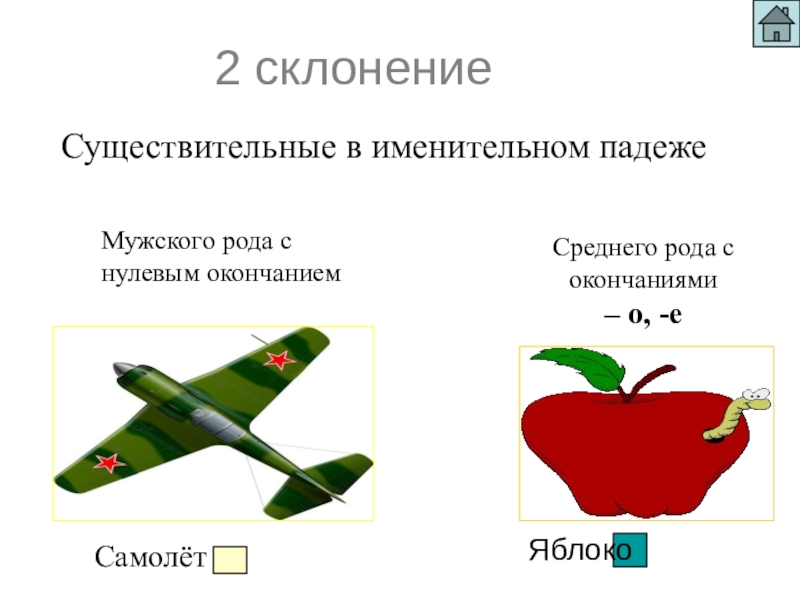 2 склонение

Существительные в именительном падеже

Мужского рода с нулевым окончанием

Среднего рода с окончаниями
– о, -е

Самолёт

Яблоко